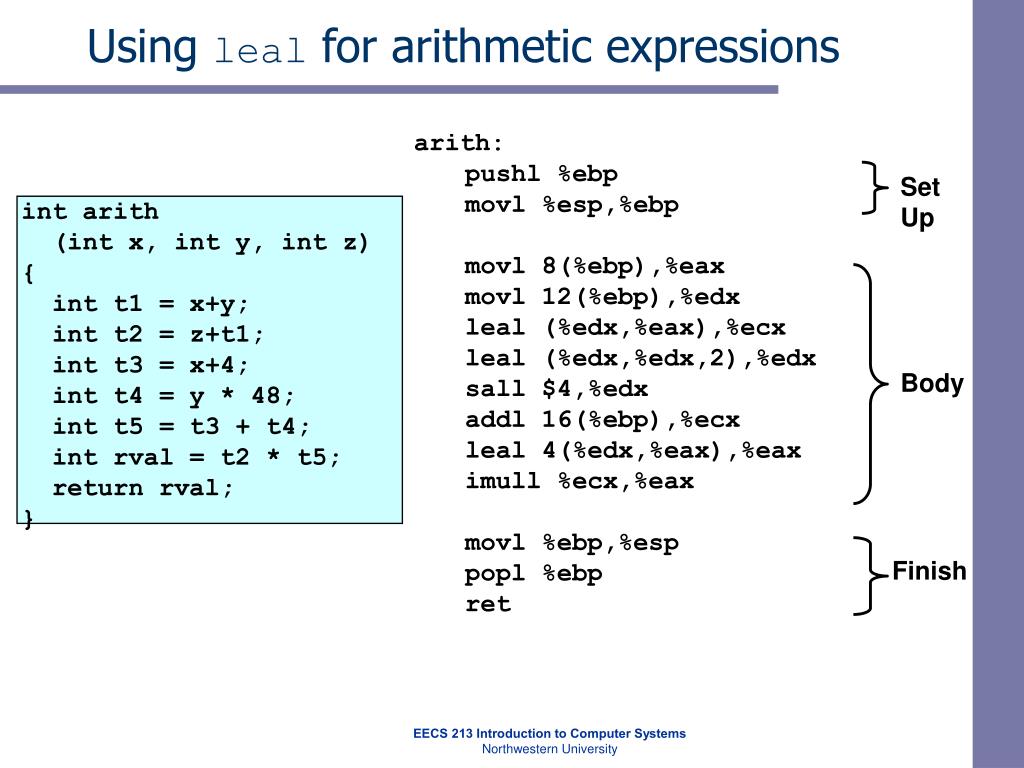 Using leal for arithmetic expressions

int arith
  (int x, int y, int z)
{
  int t1 = x+y;
  int t2 = z+t1;
  int t3 = x+4;
  int t4 = y * 48;
  int t5 = t3 + t4;
  int rval = t2 * t5;
  return rval;
}

arith:
  pushl %ebp
  movl %esp,%ebp

  movl 8(%ebp),%eax
  movl 12(%ebp),%edx
  leal (%edx,%eax),%ecx
  leal (%edx,%edx,2),%edx
  sall $4,%edx
  addl 16(%ebp),%ecx
  leal 4(%edx,%eax),%eax
  imull %ecx,%eax

  movl %ebp,%esp
  popl %ebp
  ret

Set Up

Body

Finish

EECS 213 Introduction to Computer Systems
Northwestern University